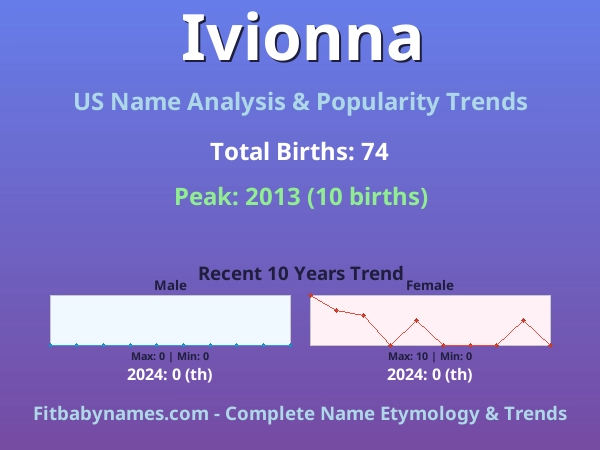 Ivionna

US Name Analysis & Popularity Trends

Total Births: 74

Peak: 2013 (10 births)

Recent 10 Years Trend

Male

Max: 0 | Min: 0

2024: 0 (th)

Female

Max: 10 | Min: 0

2024: 0 (th)

Fitbabynames.com - Complete Name Etymology & Trends